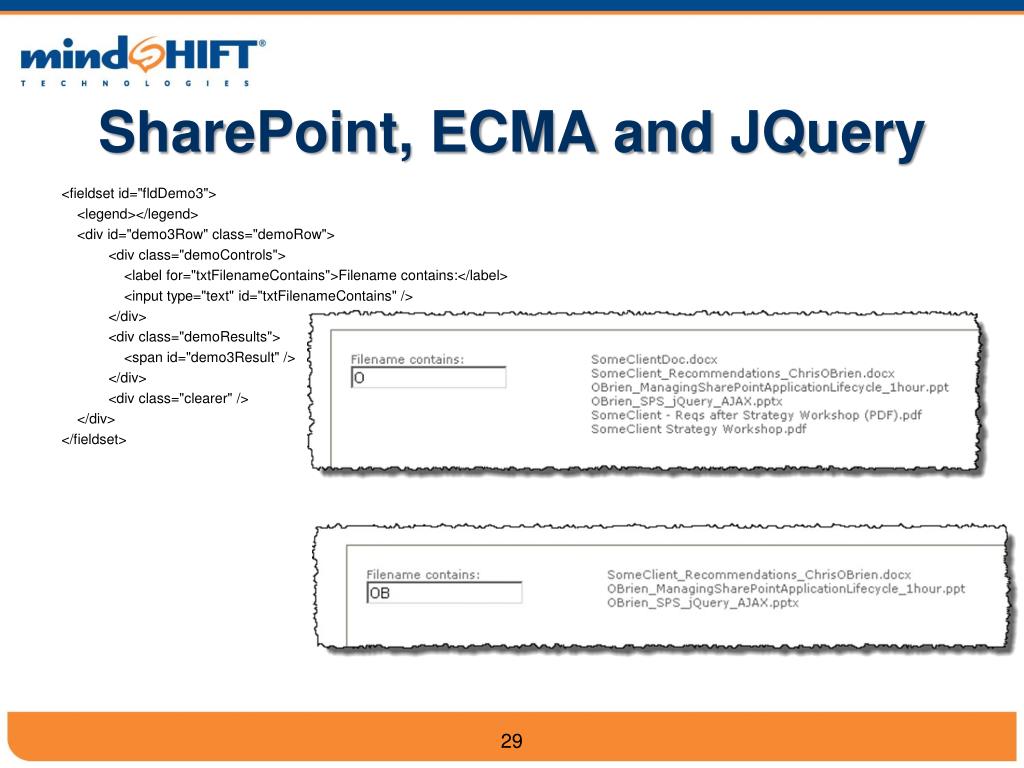 mindSHIFT®
TECHNOLOGIES

SharePoint, ECMA and JQuery

<fieldset id="fldDemo3">
<legend></legend>
<div id="demo3Row" class="demoRow">
<div class="demoControls">
<label for="txtFilenameContains">Filename contains:</label>
<input type="text" id="txtFilenameContains" />
</div>
<div class="demoResults">
<span id="demo3Result" />
</div>
<div class="clearer" />
</div>
</fieldset>

Filename contains:
O

SomeClientDoc.docx
SomeClient_Recommendations_ChrisOBrien.docx
OBrien_ManagingSharePointApplicationLifecycle_1hour.ppt
OBrien_SPS_jQuery_AJAX.pptx
SomeClient - Reqs after Strategy Workshop (PDF).pdf
SomeClient Strategy Workshop.pdf

Filename contains:
OB

SomeClient_Recommendations_ChrisOBrien.docx
OBrien_ManagingSharePointApplicationLifecycle_1hour.ppt
OBrien_SPS_jQuery_AJAX.pptx

29